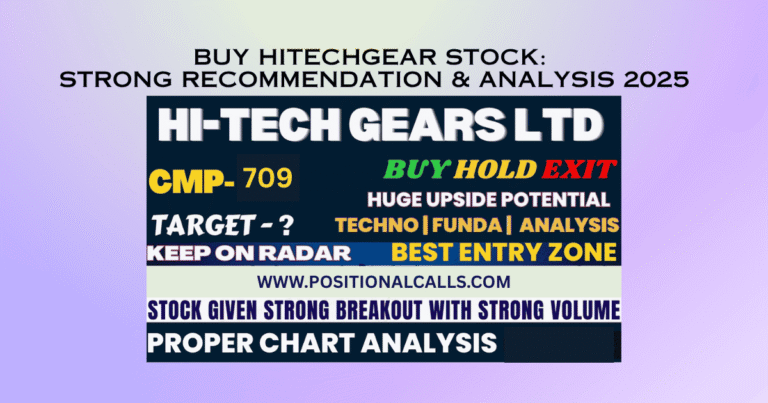 BUY HITECHGEAR STOCK:
STRONG RECOMMENDATION & ANALYSIS 2025

HI-TECH GEARS LTD

CMP- 709

BUY HOLD EXIT

HUGE UPSIDE POTENTIAL

TARGET - ?

TECHNO | FUNDA | ANALYSIS

KEEP ON RADAR

BEST ENTRY ZONE

WWW.POSITIONALCALLS.COM

STOCK GIVEN STRONG BREAKOUT WITH STRONG VOLUME

PROPER CHART ANALYSIS